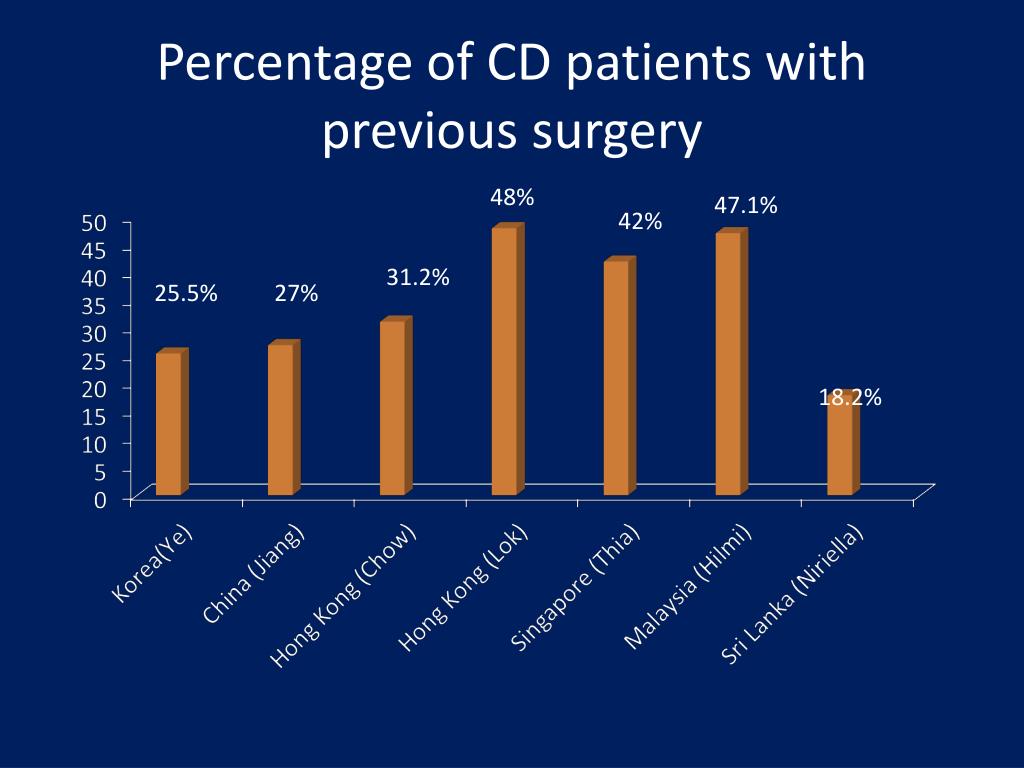 Percentage of CD patients with previous surgery

50
45
40
35
30
25
20
15
10
5
0

25.5%
27%
31.2%
48%
42%
47.1%
18.2%

Korea(Ye)
China (Jiang)
Hong Kong (Chow)
Hong Kong (Lok)
Singapore (Thia)
Malaysia (Hilmi)
Sri Lanka (Niriella)